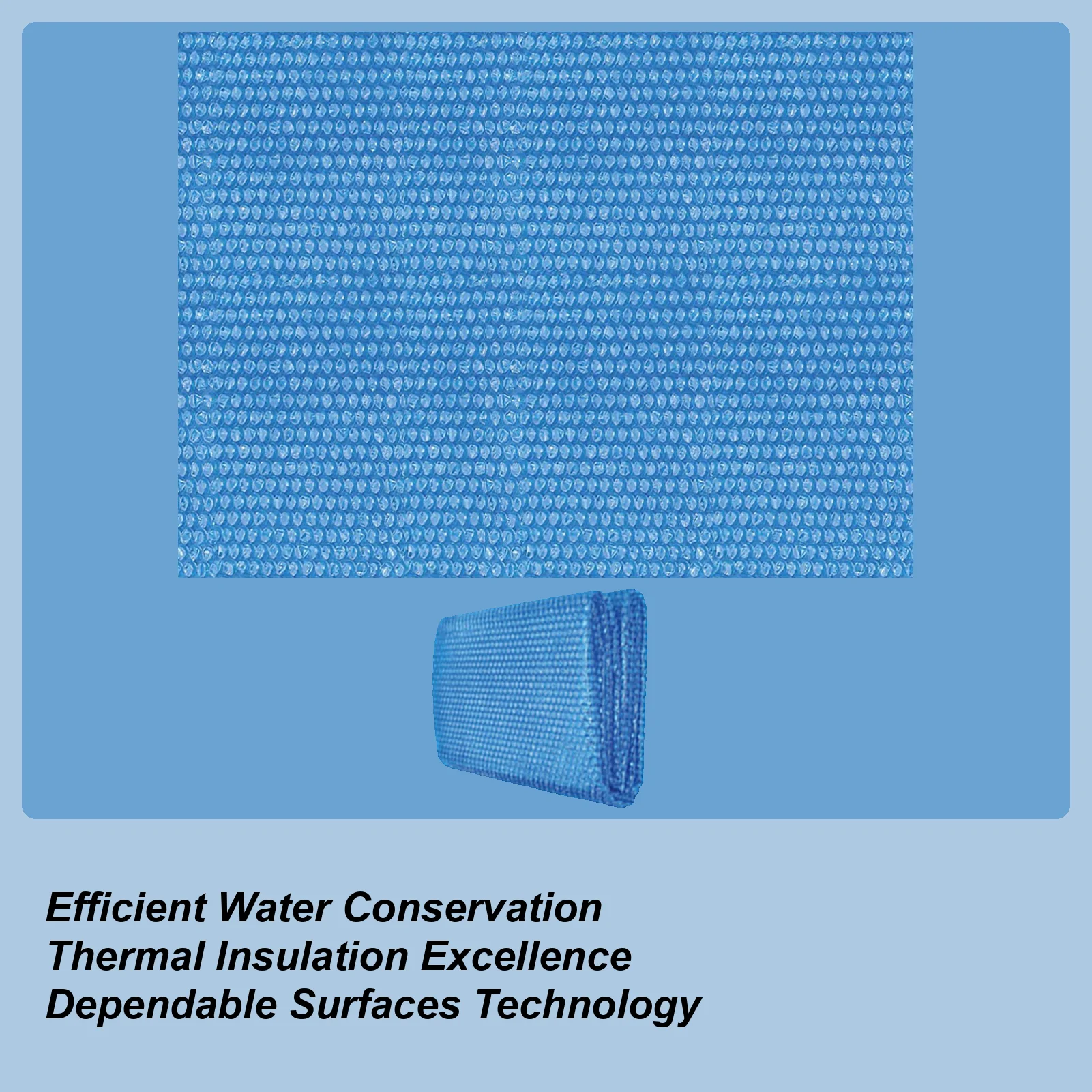 Efficient Water Conservation
Thermal Insulation Excellence
Dependable Surfaces Technology